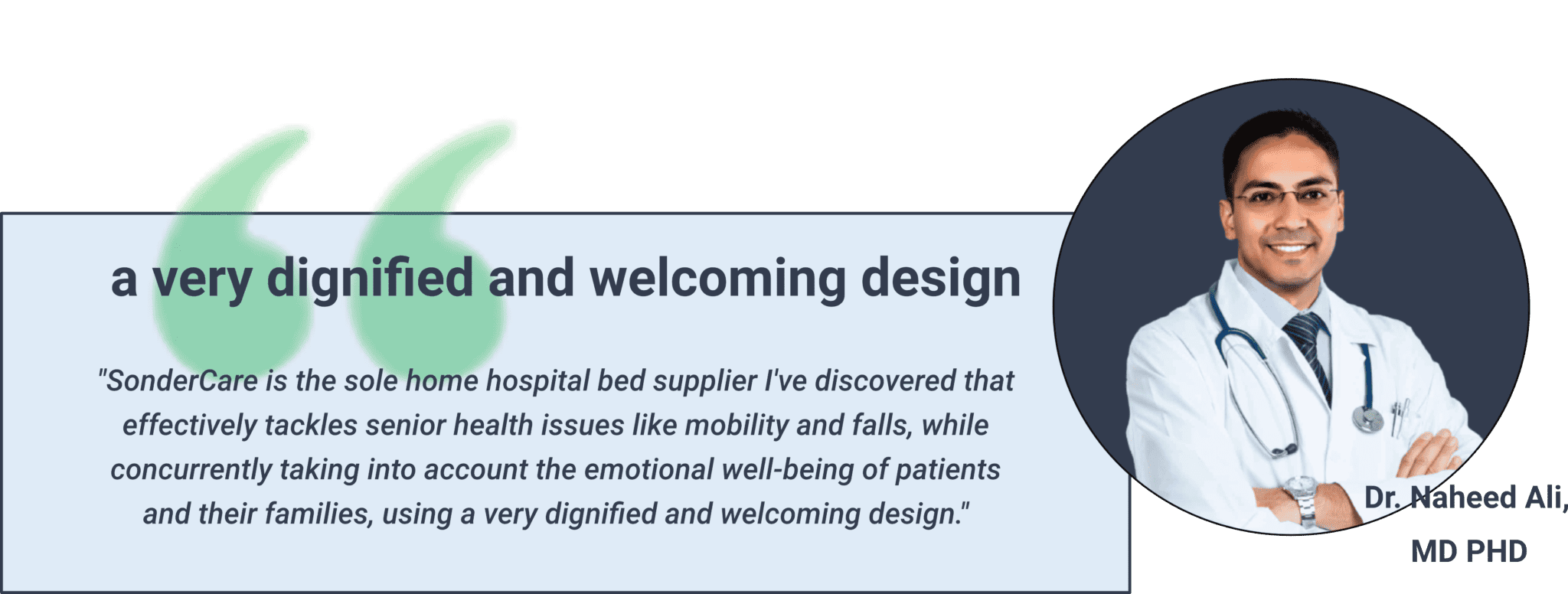 a very dignified and welcoming design

"SonderCare is the sole home hospital bed supplier I've discovered that effectively tackles senior health issues like mobility and falls, while concurrently taking into account the emotional well-being of patients and their families, using a very dignified and welcoming design."

Dr. Naheed Ali,
MD PHD